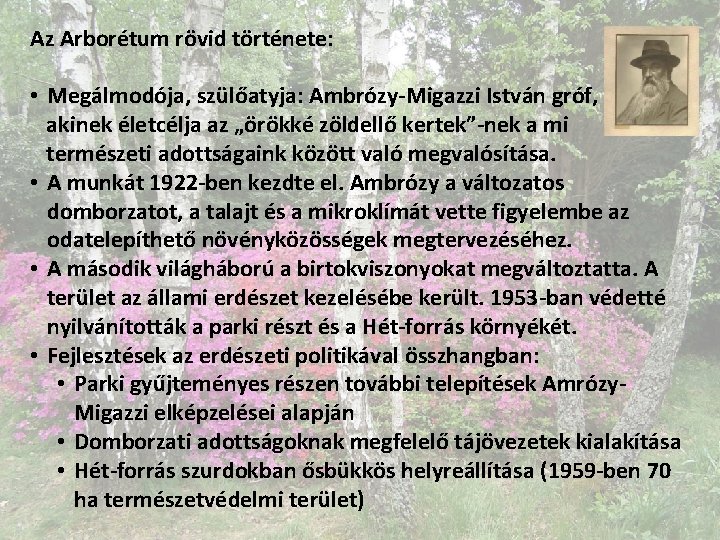 Az Arborétum rövid története:

• Megálmodója, szülőatyja: Ambrózy-Migazzi István gróf, akinek életcélja az „örökké zöldellő kertek”-nek a mi természeti adottságaink között való megvalósítása.
• A munkát 1922-ben kezdte el. Ambrózy a változatos domborzatot, a talajt és a mikroklímát vette figyelembe az odatelepíthető növényközösségek megtervezéséhez.
• A második világháború a birtokviszonyokat megváltoztatta. A terület az állami erdészet kezelésébe került. 1953-ban védetté nyilvánították a parki részt és a Hét-forrás környékét.
• Fejlesztések az erdészeti politikával összhangban:
  • Parki gyűjteményes részen további telepítések Amrózy-Migazzi elképzelései alapján
  • Domborzati adottságoknak megfelelő tájövezetek kialakítása
  • Hét-forrás szurdokban ősbükkös helyreállítása (1959-ben 70 ha természetvédelmi terület)